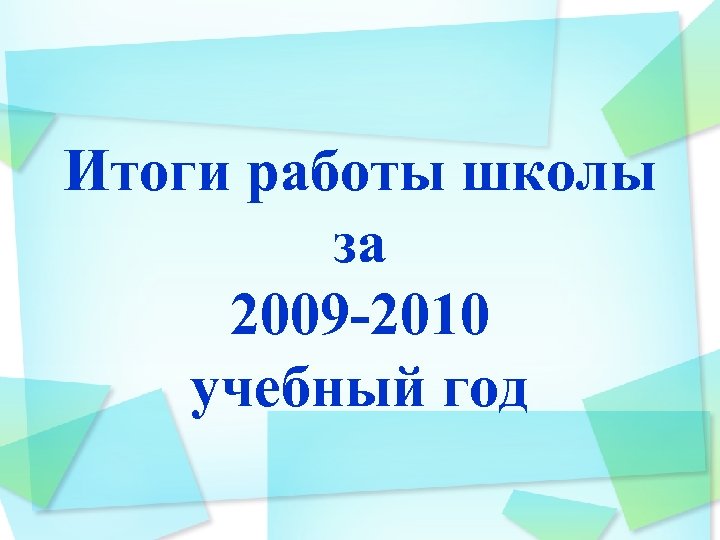 Итоги работы школы
за
2009-2010
учебный год